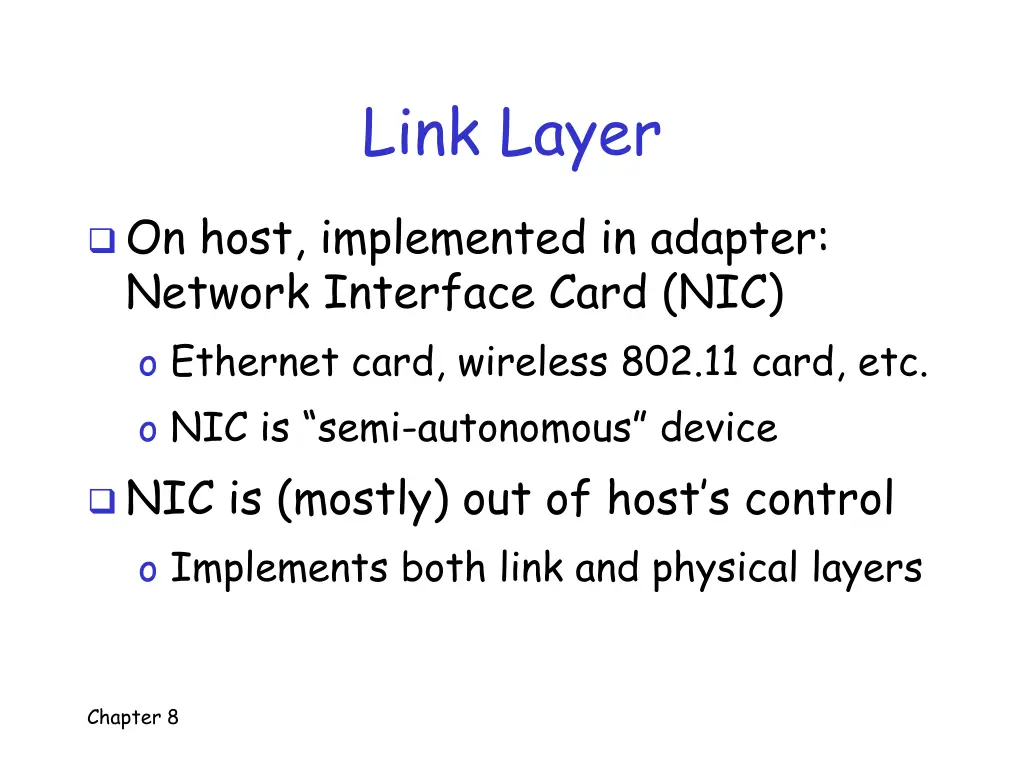 Link Layer

❑ On host, implemented in adapter: Network Interface Card (NIC)

o Ethernet card, wireless 802.11 card, etc.

o NIC is “semi-autonomous” device

❑ NIC is (mostly) out of host’s control

o Implements both link and physical layers

Chapter 8